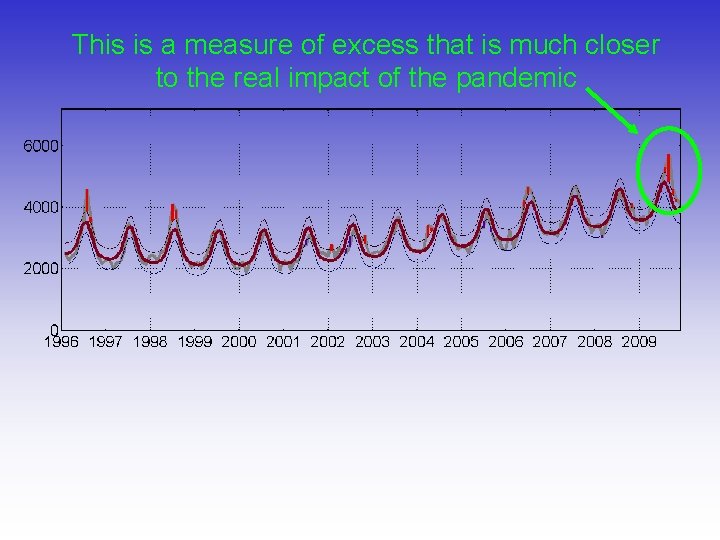 This is a measure of excess that is much closer to the real impact of the pandemic

6000
4000
2000
0
1996 1997 1998 1999 2000 2001 2002 2003 2004 2005 2006 2007 2008 2009